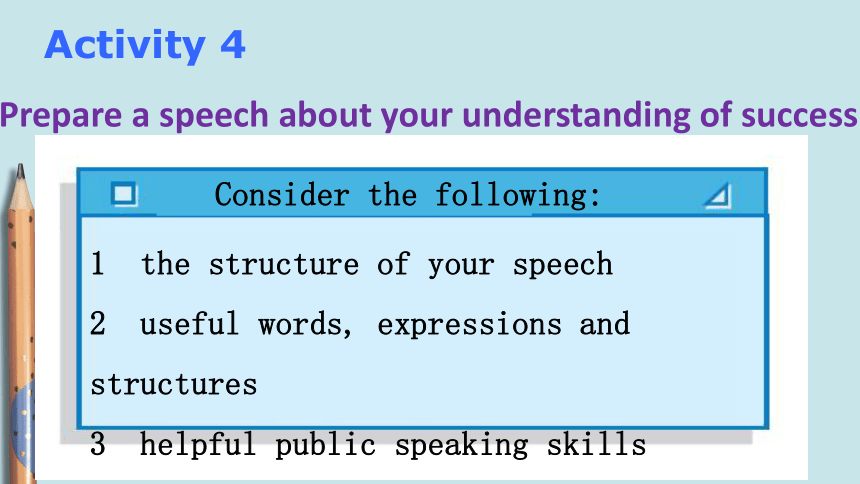 Activity 4

Prepare a speech about your understanding of success

Consider the following:

1 the structure of your speech

2 useful words, expressions and structures

3 helpful public speaking skills